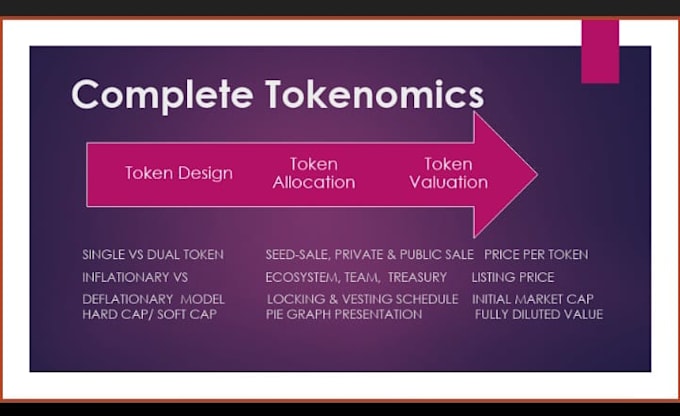 Complete Tokenomics

Token Design

Token Allocation

Token Valuation

SINGLE VS DUAL TOKEN
INFLATIONARY VS
DEFLATIONARY MODEL
HARD CAP/ SOFT CAP

SEED-SALE, PRIVATE & PUBLIC SALE
ECOSYSTEM, TEAM, TREASURY
LOCKING & VESTING SCHEDULE
PIE GRAPH PRESENTATION

PRICE PER TOKEN
LISTING PRICE
INITIAL MARKET CAP
FULLY DILUTED VALUE